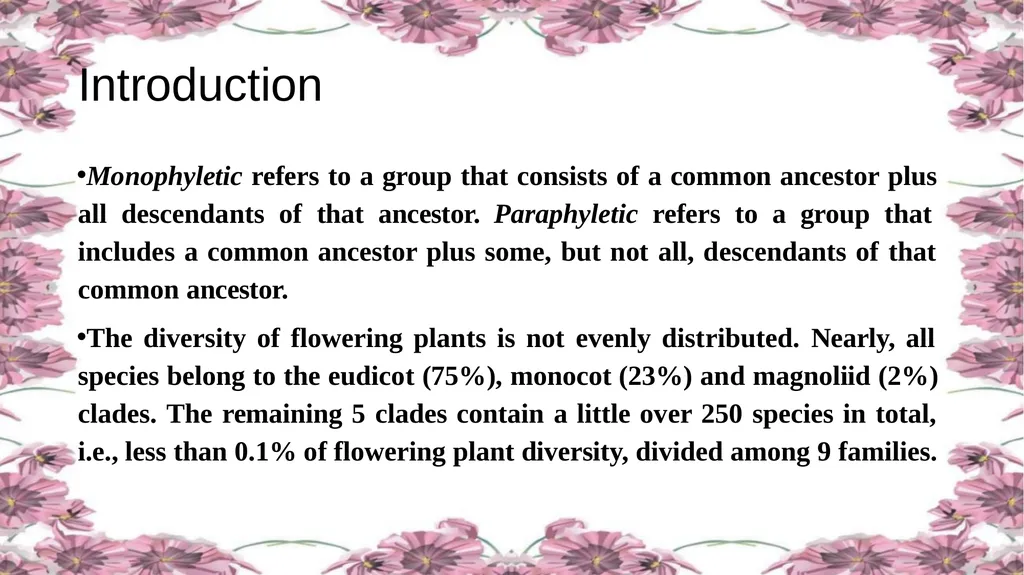 Introduction

•Monophyletic refers to a group that consists of a common ancestor plus all descendants of that ancestor. Paraphyletic refers to a group that includes a common ancestor plus some, but not all, descendants of that common ancestor.

•The diversity of flowering plants is not evenly distributed. Nearly, all species belong to the eudicot (75%), monocot (23%) and magnoliid (2%) clades. The remaining 5 clades contain a little over 250 species in total, i.e., less than 0.1% of flowering plant diversity, divided among 9 families.